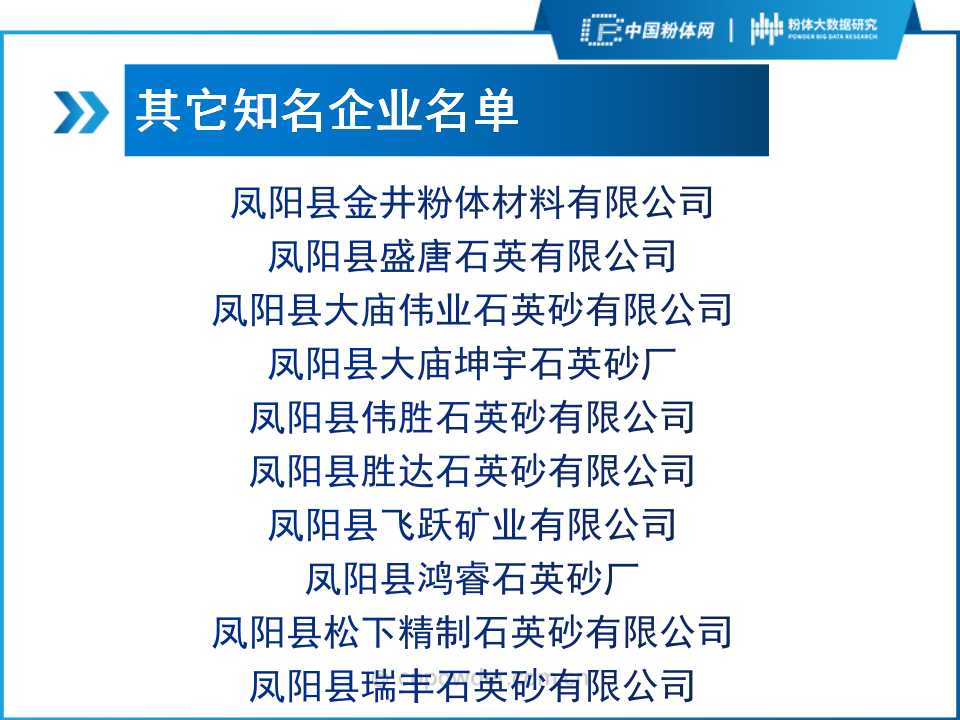 中国粉体网 | 粉体大数据研究 POWDER BIG DATA RESEARCH

其它知名企业名单

凤阳县金井粉体材料有限公司
凤阳县盛唐石英有限公司
凤阳县大庙伟业石英砂有限公司
凤阳县大庙坤宇石英砂厂
凤阳县伟胜石英砂有限公司
凤阳县胜达石英砂有限公司
凤阳县飞跃矿业有限公司
凤阳县鸿睿石英砂厂
凤阳县松下精制石英砂有限公司
凤阳县瑞丰石英砂有限公司